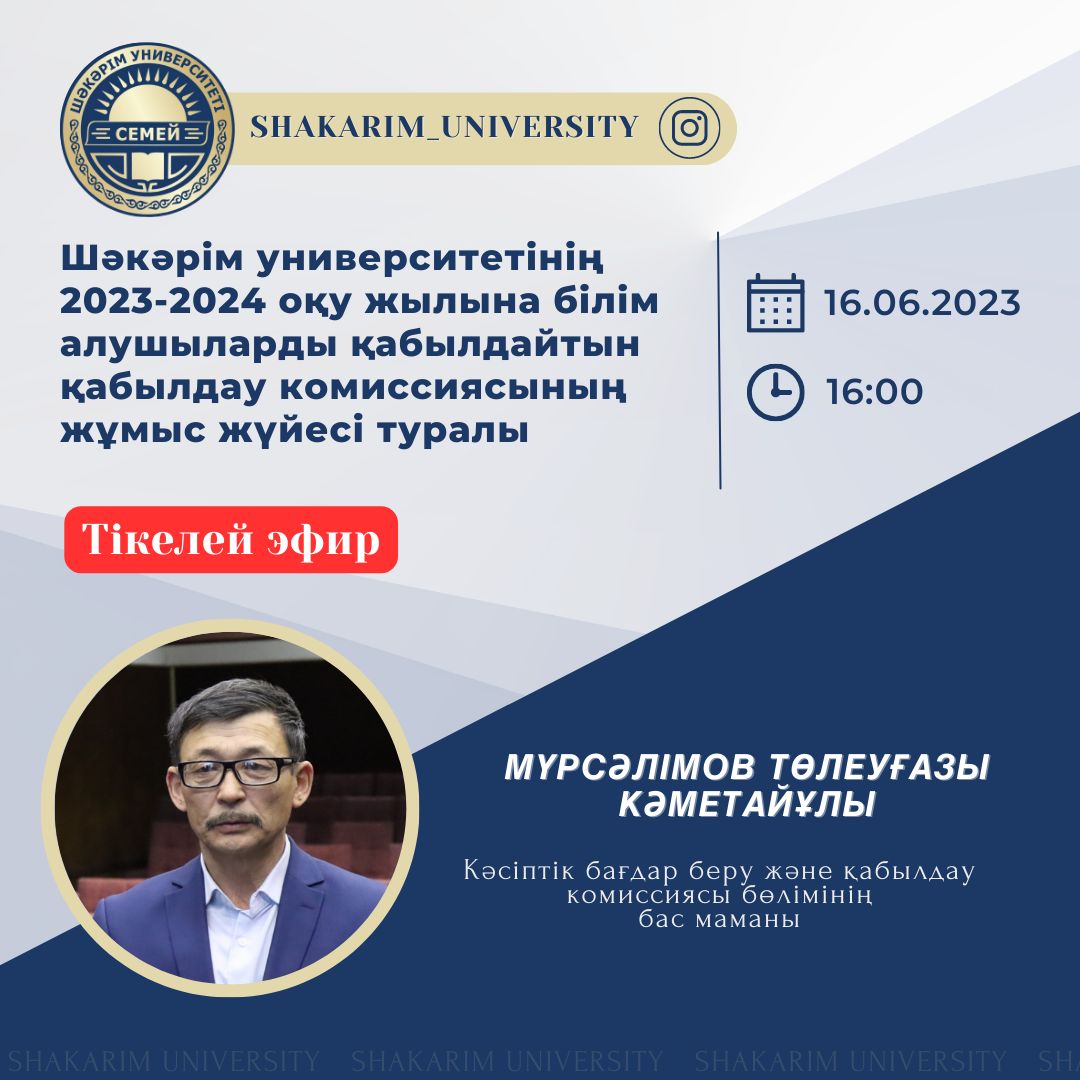 ШӘКӘРІМ УНИВЕРСИТЕТІ
СЕМЕЙ

SHAKARIM_UNIVERSITY

Шәкәрім университетінің 2023-2024 оқу жылына білім алушыларды қабылдайтын қабылдау комиссиясының жұмыс жүйесі туралы

16.06.2023

16:00

Тікелей эфир

МҰРСӘЛІМОВ ТӨЛЕУҒАЗЫ КӘМЕТАЙҰЛЫ

Кәсіптік бағдар беру және қабылдау комиссиясы бөлімінің бас маманы

SHAKARIM UNIVERSITY SHAKARIM UNIVERSITY SHAKARIM UNIVERSITY SH